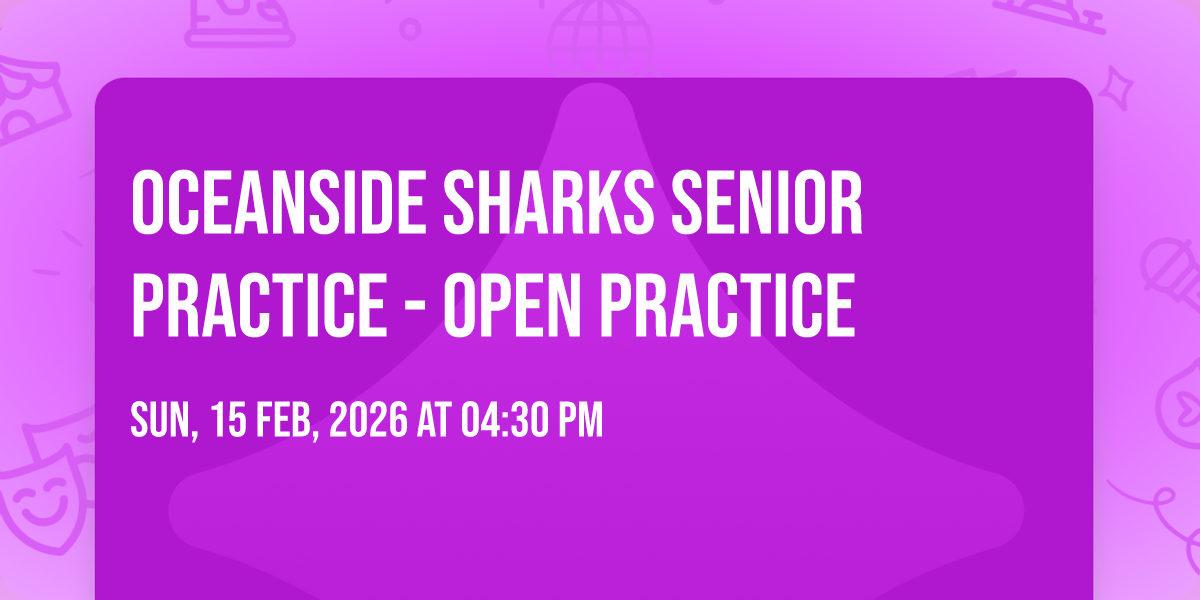 OCEANSIDE SHARKS SENIOR PRACTICE - OPEN PRACTICE

SUN, 15 FEB, 2026 AT 04:30 PM